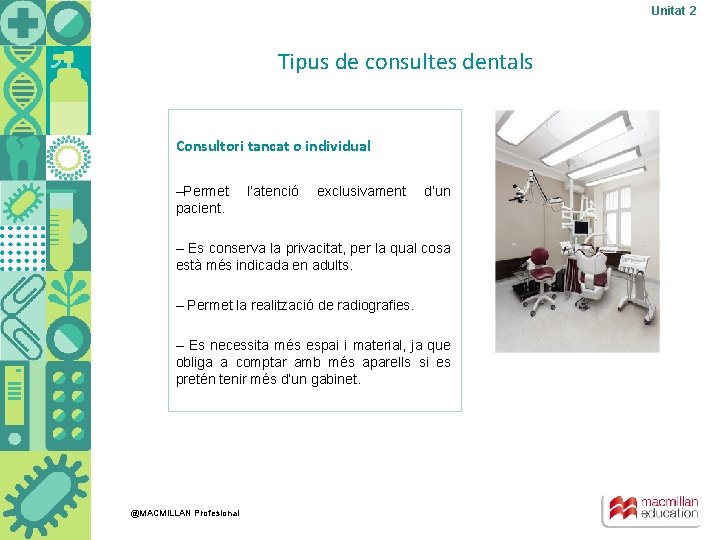 Unitat 2

Tipus de consultes dentals

Consultori tancat o individual

–Permet l'atenció exclusivament d'un pacient.

– Es conserva la privacitat, per la qual cosa està més indicada en adults.

– Permet la realització de radiografies.

– Es necessita més espai i material, ja que obliga a comptar amb més aparells si es pretén tenir més d'un gabinet.

@MACMILLAN Profesional

macmillan education